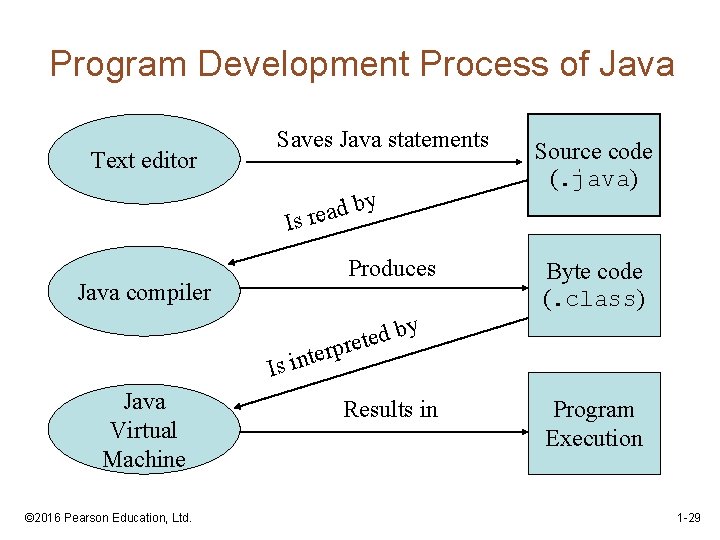 Program Development Process of Java

Text editor

Saves Java statements

Source code (.java)

Is read by

Java compiler

Produces

Byte code (.class)

Is interpreted by

Java Virtual Machine

Results in

Program Execution

©2016 Pearson Education, Ltd.

1-29